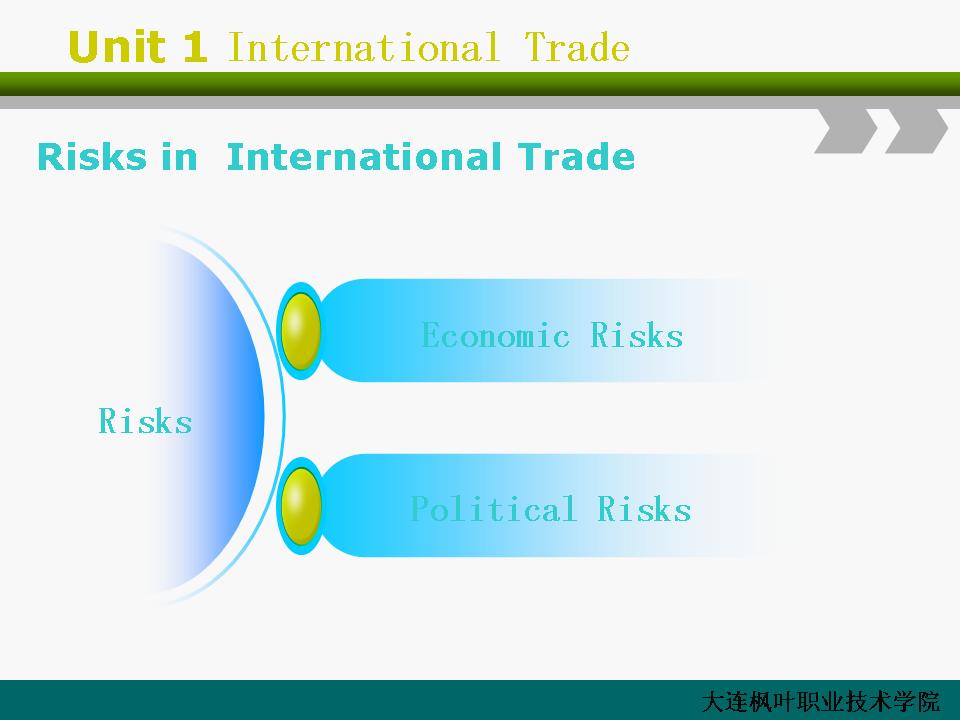 Unit 1 International Trade

Risks in International Trade

Risks

Economic Risks

Political Risks

大连枫叶职业技术学院